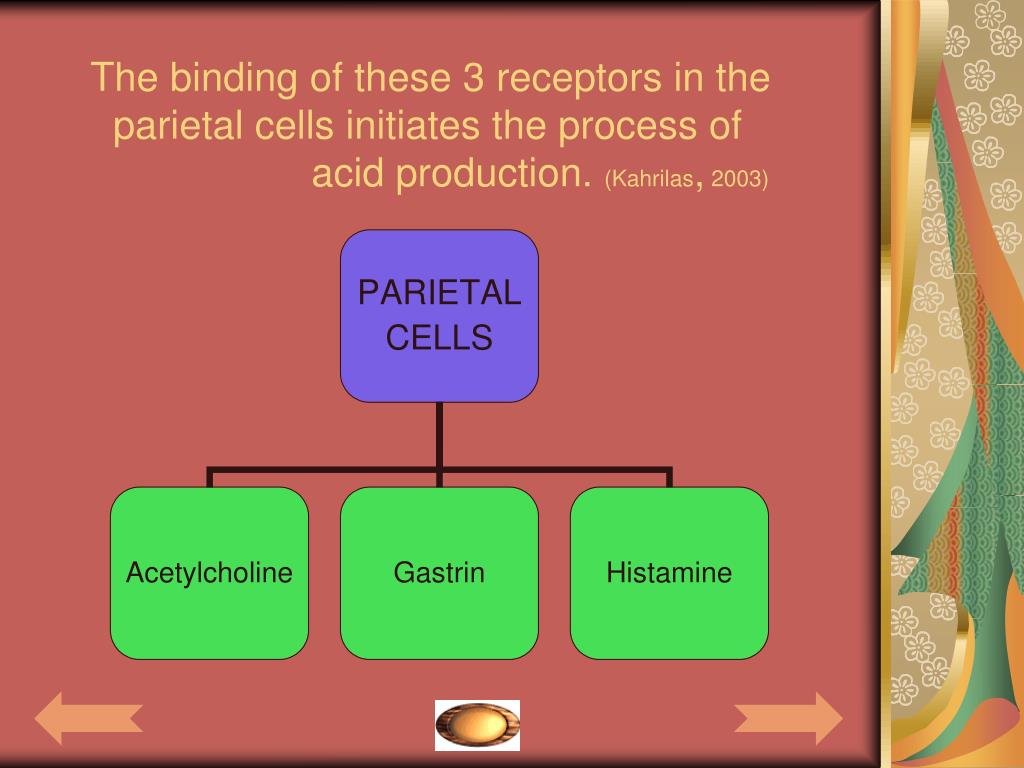 The binding of these 3 receptors in the parietal cells initiates the process of acid production. (Kahrilas, 2003)

PARIETAL CELLS

Acetylcholine

Gastrin

Histamine